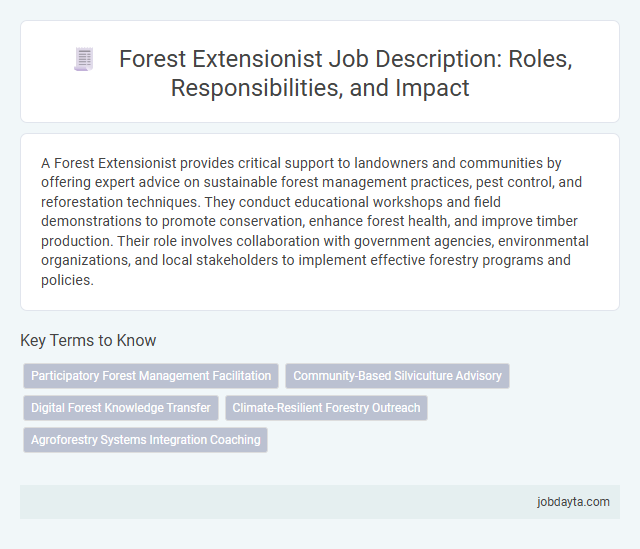 Forest Extensionist Job Description: Roles, Responsibilities, and Impact

A Forest Extensionist provides critical support to landowners and communities by offering expert advice on sustainable forest management practices, pest control, and reforestation techniques. They conduct educational workshops and field demonstrations to promote conservation, enhance forest health, and improve timber production. Their role involves collaboration with government agencies, environmental organizations, and local stakeholders to implement effective forestry programs and policies.

Key Terms to Know

Participatory Forest Management Facilitation

Community-Based Silviculture Advisory

Digital Forest Knowledge Transfer

Climate-Resilient Forestry Outreach

Agroforestry Systems Integration Coaching

jobdayta.com